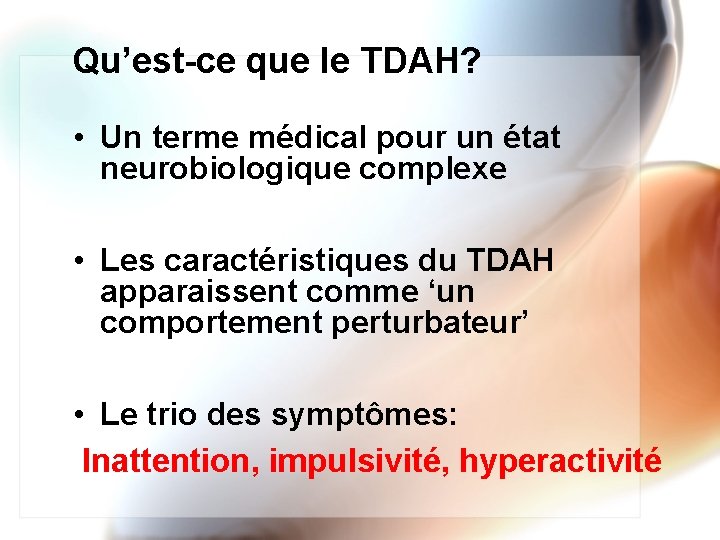 Qu’est-ce que le TDAH?

• Un terme médical pour un état neurobiologique complexe

• Les caractéristiques du TDAH apparaissent comme ‘un comportement perturbateur’

• Le trio des symptômes:

Inattention, impulsivité, hyperactivité